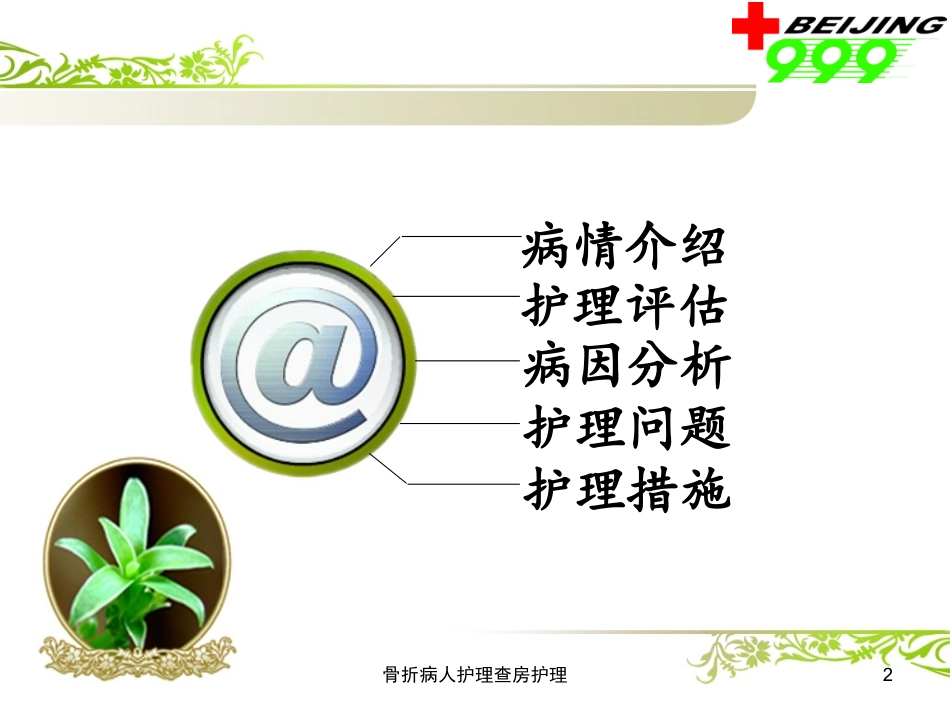 BEIJING 999

@

病情介绍
护理评估
病因分析
护理问题
护理措施

骨折病人护理查房护理

2